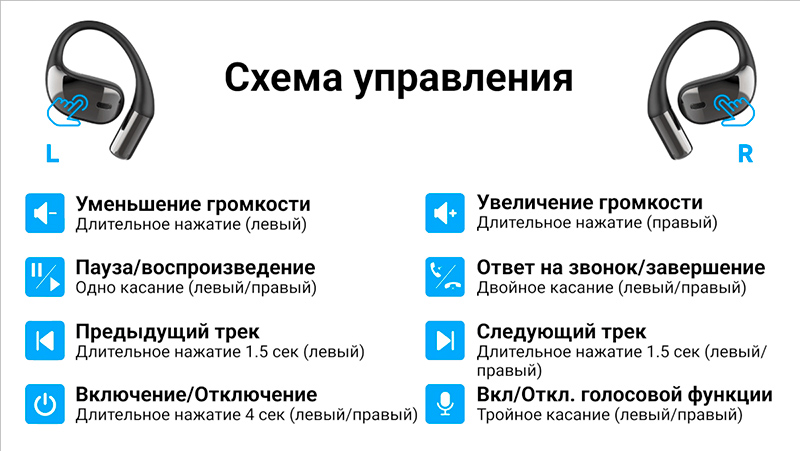 Схема управления

L

R

Уменьшение громкости
Длительное нажатие (левый)

Пауза/воспроизведение
Одно касание (левый/правый)

Предыдущий трек
Длительное нажатие 1.5 сек (левый)

Включение/Отключение
Длительное нажатие 4 сек (левый/правый)

Увеличение громкости
Длительное нажатие (правый)

Ответ на звонок/завершение
Двойное касание (левый/правый)

Следующий трек
Длительное нажатие 1.5 сек (левый/правый)

Вкл/Откл. голосовой функции
Тройное касание (левый/правый)